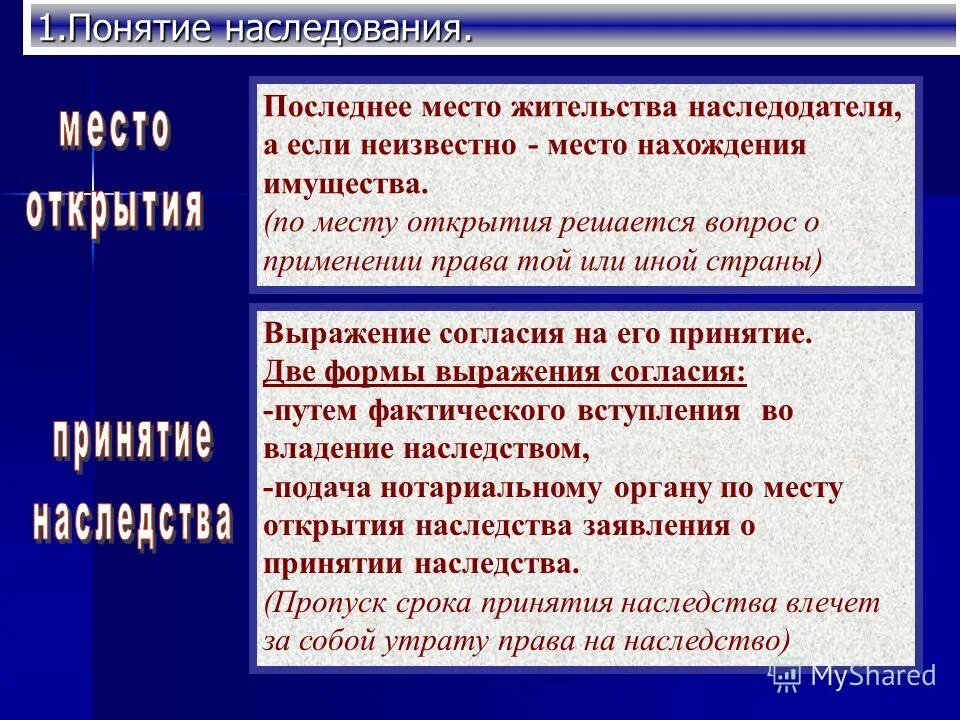 1.Понятие наследования.

место открытия

Последнее место жительства наследодателя, а если неизвестно - место нахождения имущества.
(по месту открытия решается вопрос о применении права той или иной страны)

принятие наследства

Выражение согласия на его принятие.
Две формы выражения согласия:
-путем фактического вступления во владение наследством,
-подача нотариальному органу по месту открытия наследства заявления о принятии наследства.
(Пропуск срока принятия наследства влечет за собой утрату права на наследство)

MyShared